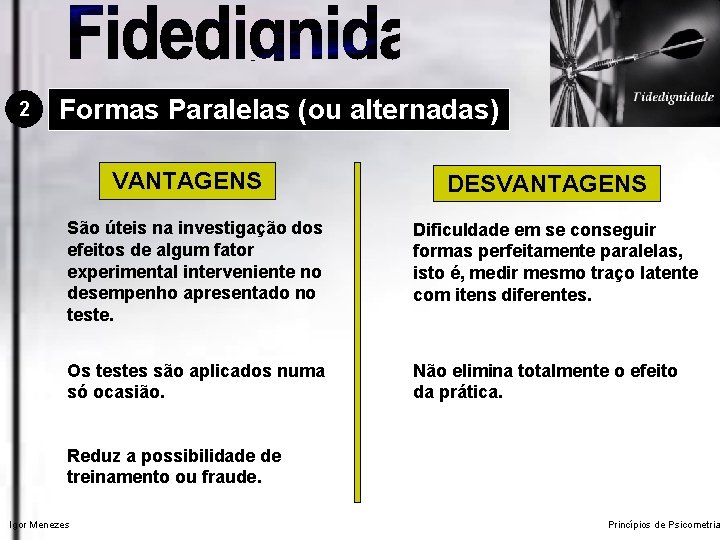 Fidedignida

Fidedignidade

2 Formas Paralelas (ou alternadas)

VANTAGENS

São úteis na investigação dos efeitos de algum fator experimental interveniente no desempenho apresentado no teste.

Os testes são aplicados numa só ocasião.

Reduz a possibilidade de treinamento ou fraude.

DESVANTAGENS

Dificuldade em se conseguir formas perfeitamente paralelas, isto é, medir mesmo traço latente com itens diferentes.

Não elimina totalmente o efeito da prática.

Igor Menezes

Princípios de Psicometria